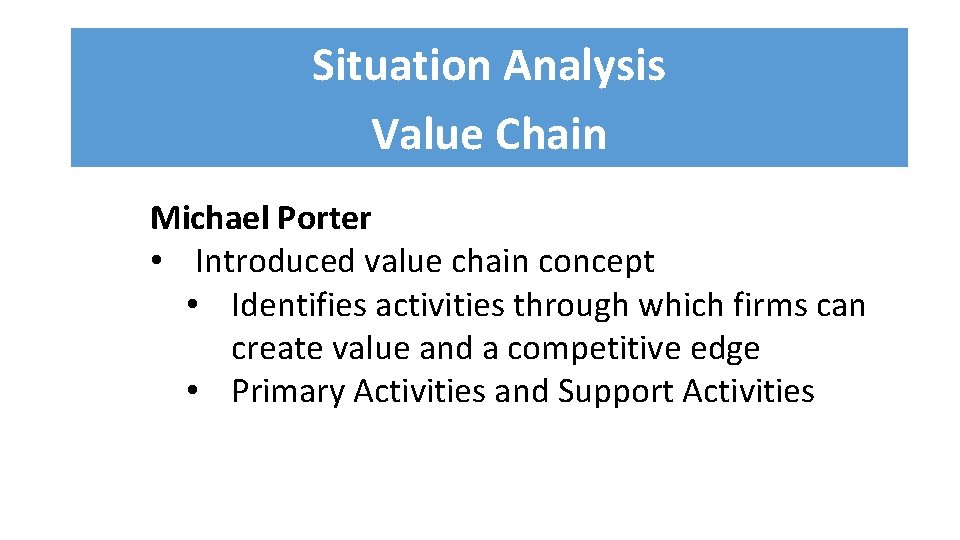 Situation Analysis
Value Chain

Michael Porter
• Introduced value chain concept
  • Identifies activities through which firms can create value and a competitive edge
  • Primary Activities and Support Activities